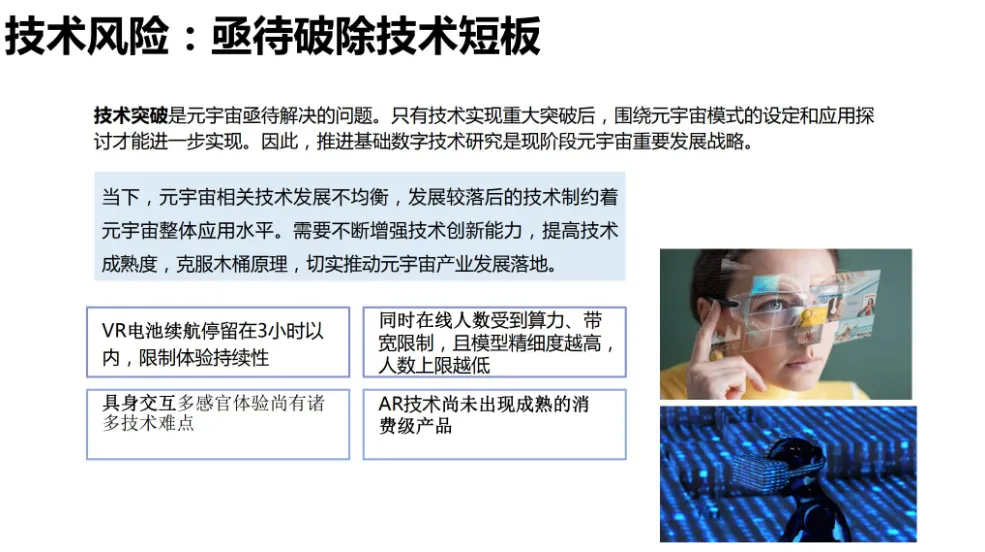 技术风险：亟待破除技术短板

技术突破是元宇宙亟待解决的问题。只有技术实现重大突破后，围绕元宇宙模式的设定和应用探讨才能进一步实现。因此，推进基础数字技术研究是现阶段元宇宙重要发展战略。

当下，元宇宙相关技术发展不均衡，发展较落后的技术制约着元宇宙整体应用水平。需要不断增强技术创新能力，提高技术成熟度，克服木桶原理，切实推动元宇宙产业发展落地。

VR电池续航停留在3小时以内，限制体验持续性

同时在线人数受到算力、带宽限制，且模型精细度越高，人数上限越低

具身交互多感官体验尚有诸多技术难点

AR技术尚未出现成熟的消费级产品